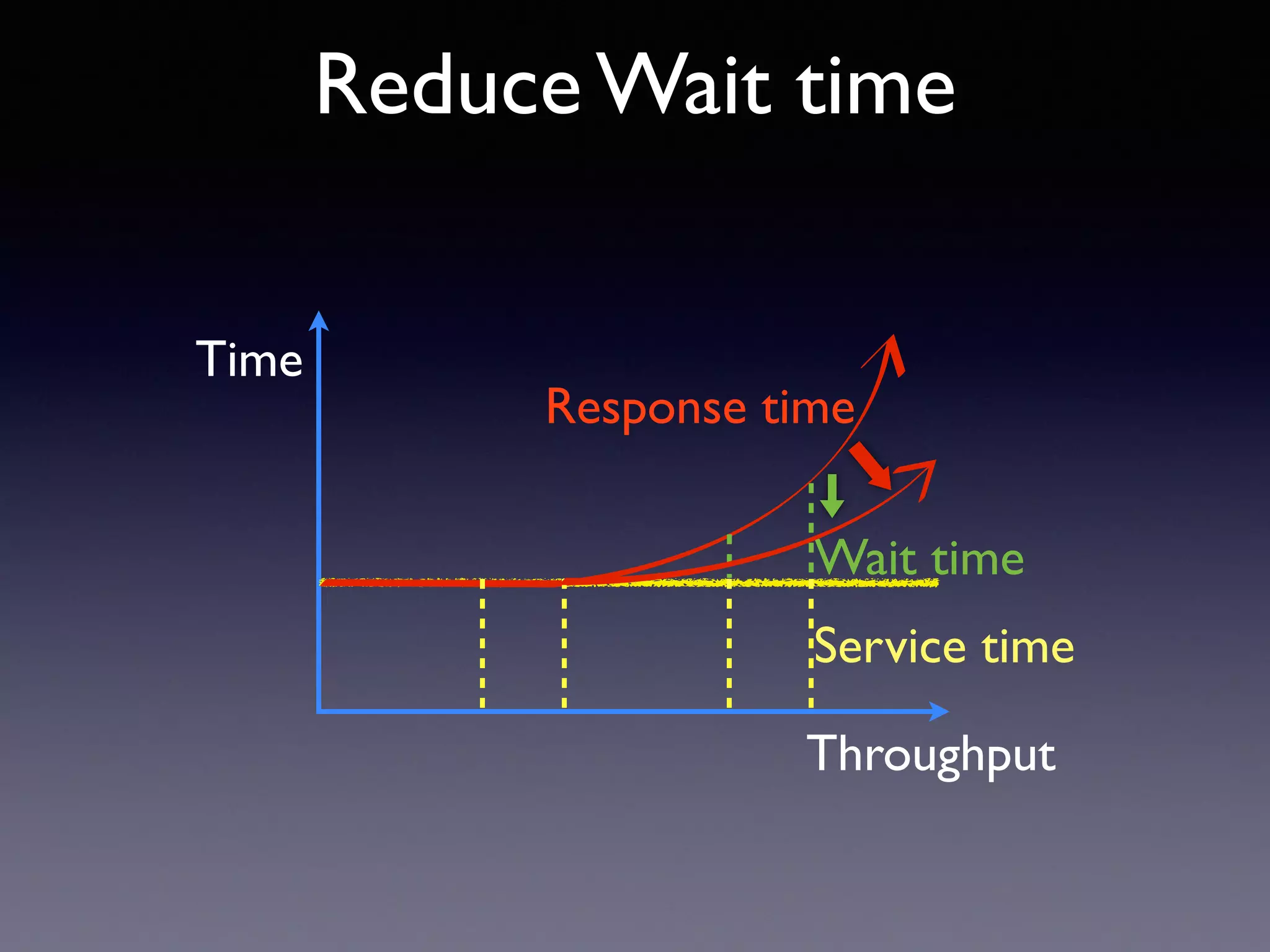 Reduce Wait time

Time

Response time

Wait time

Service time

Throughput